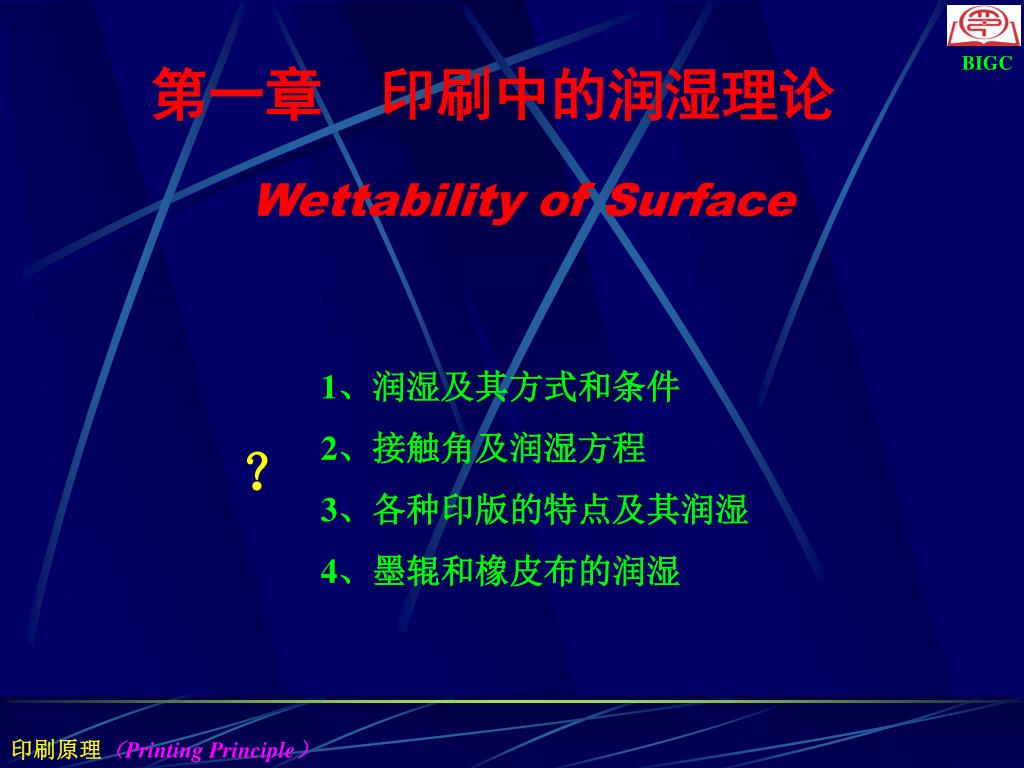 BIGC

第一章　印刷中的润湿理论

Wettability of Surface

?

1、润湿及其方式和条件

2、接触角及润湿方程

3、各种印版的特点及其润湿

4、墨辊和橡皮布的润湿

印刷原理（Printing Principle）